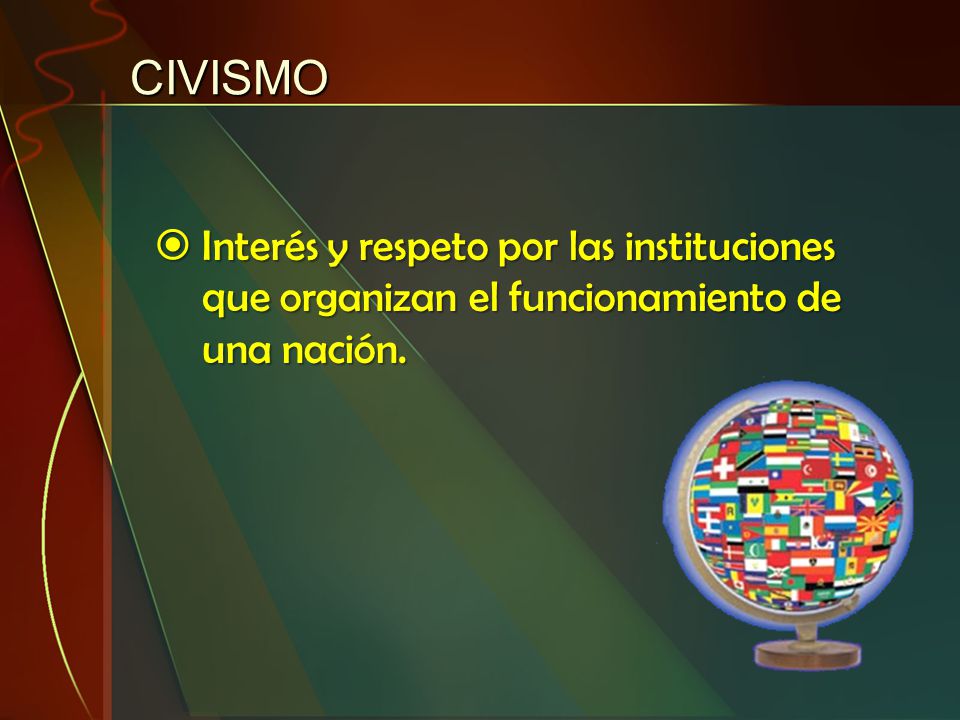 CIVISMO

Interés y respeto por las instituciones que organizan el funcionamiento de una nación.